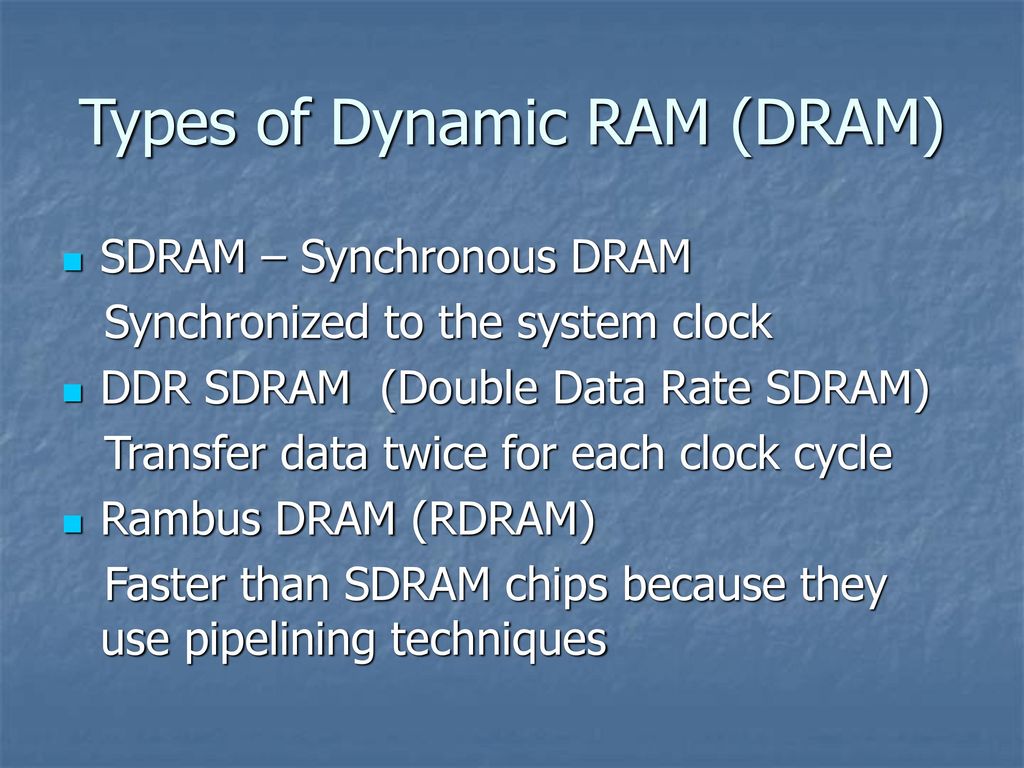 Types of Dynamic RAM (DRAM)

SDRAM – Synchronous DRAM
Synchronized to the system clock

DDR SDRAM (Double Data Rate SDRAM)
Transfer data twice for each clock cycle

Rambus DRAM (RDRAM)
Faster than SDRAM chips because they use pipelining techniques